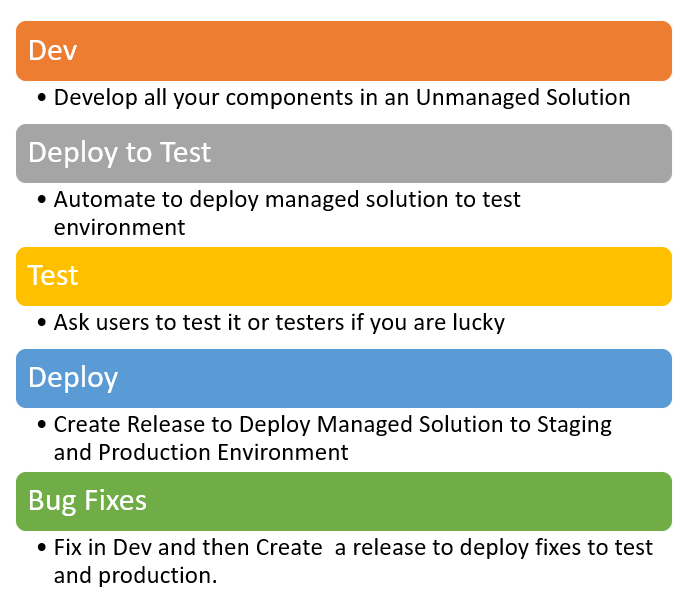 Dev

• Develop all your components in an Unmanaged Solution

Deploy to Test

• Automate to deploy managed solution to test environment

Test

• Ask users to test it or testers if you are lucky

Deploy

• Create Release to Deploy Managed Solution to Staging and Production Environment

Bug Fixes

• Fix in Dev and then Create  a release to deploy fixes to test and production.